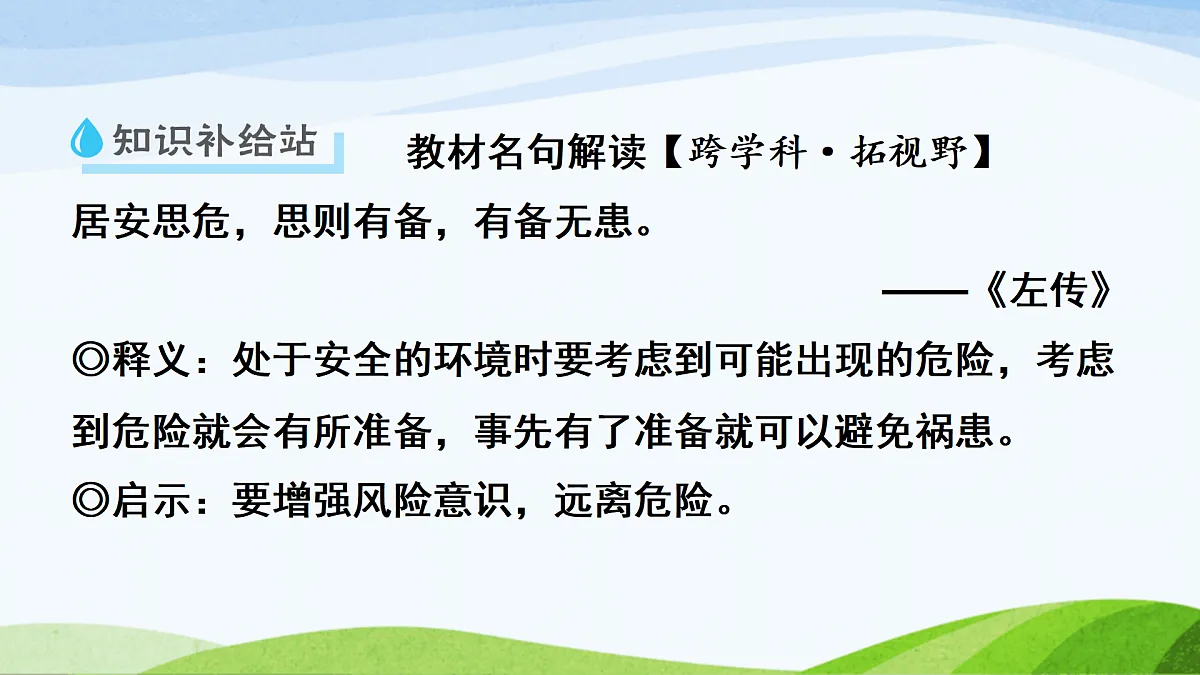 知识补给站

教材名句解读【跨学科·拓视野】

居安思危，思则有备，有备无患。

——《左传》

◎释义：处于安全的环境时要考虑到可能出现的危险，考虑到危险就会有所准备，事先有了准备就可以避免祸患。

◎启示：要增强风险意识，远离危险。